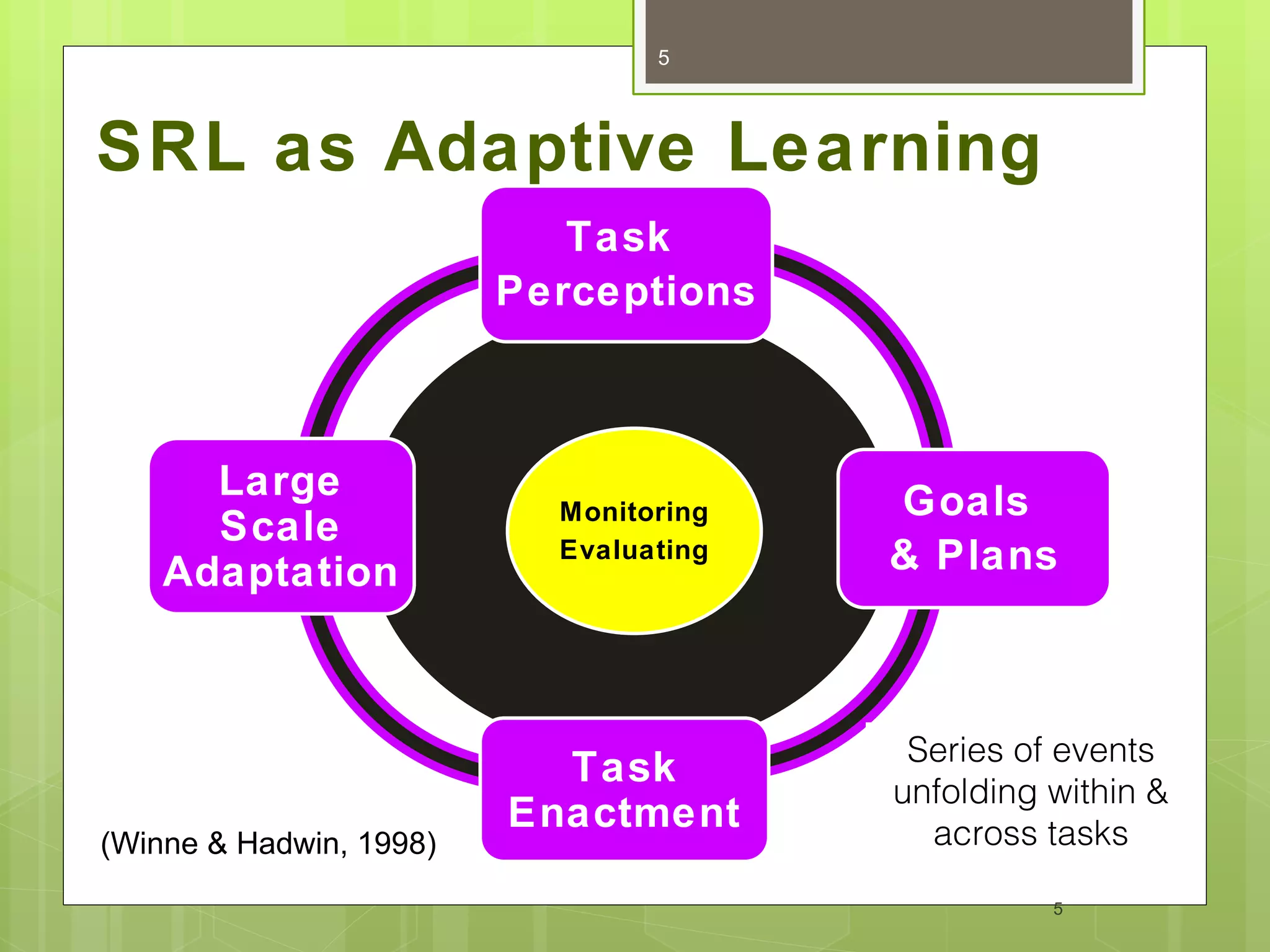 5

SRL as Adaptive Learning

Task Perceptions

Large Scale Adaptation

Monitoring Evaluating

Goals & Plans

Task Enactment

(Winne & Hadwin, 1998)

Series of events unfolding within & across tasks

5